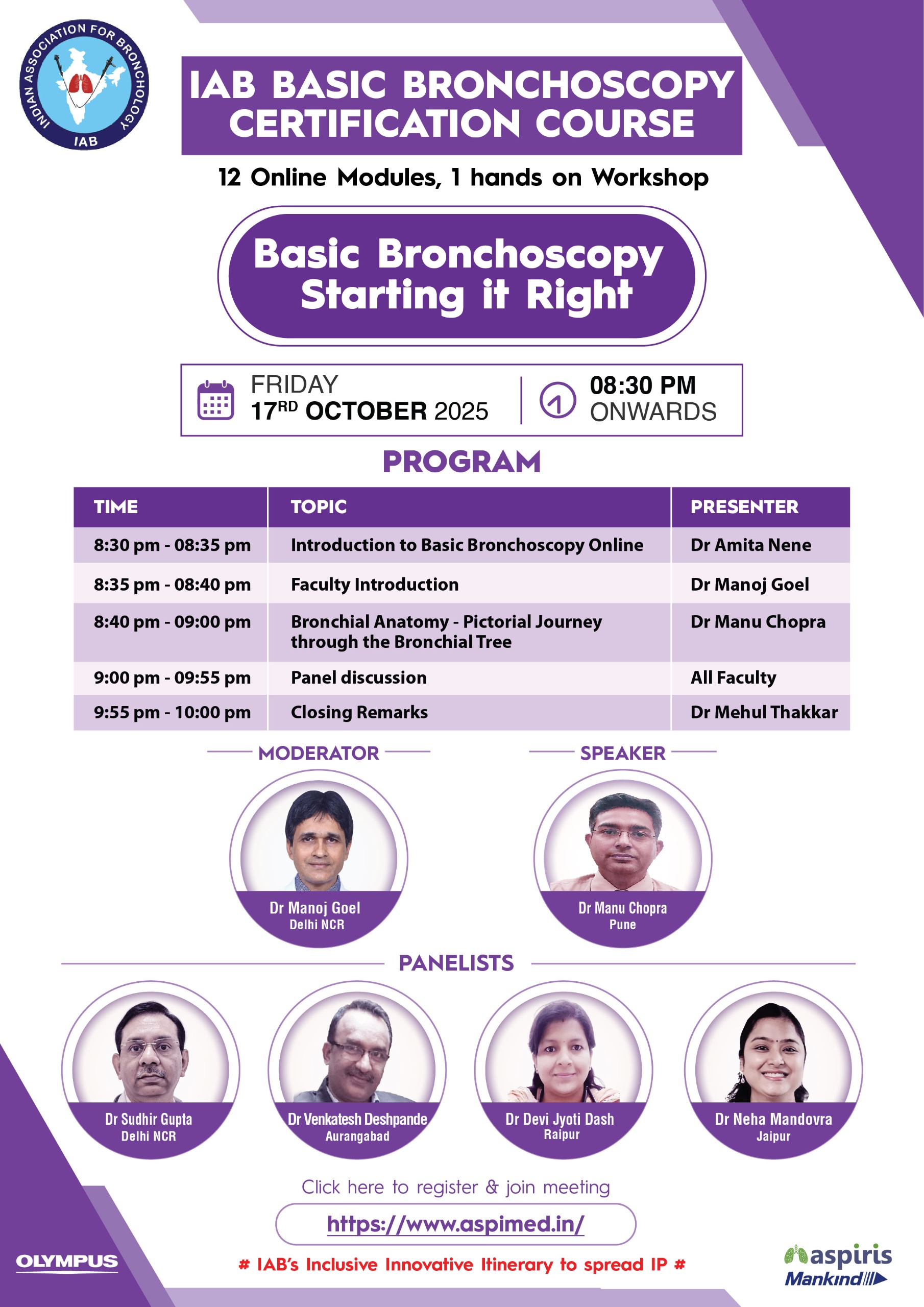 INDIAN ASSOCIATION FOR BRONCHOLOGY
IAB

IAB BASIC BRONCHOSCOPY CERTIFICATION COURSE

12 Online Modules, 1 hands on Workshop

Basic Bronchoscopy Starting it Right

FRIDAY
17$^{RD}$ OCTOBER 2025

08:30 PM
ONWARDS

PROGRAM

| TIME | TOPIC | PRESENTER |
|---|---|---|
| 8:30 pm - 08:35 pm | Introduction to Basic Bronchoscopy Online | Dr Amita Nene |
| 8:35 pm - 08:40 pm | Faculty Introduction | Dr Manoj Goel |
| 8:40 pm - 09:00 pm | Bronchial Anatomy - Pictorial Journey through the Bronchial Tree | Dr Manu Chopra |
| 9:00 pm - 09:55 pm | Panel discussion | All Faculty |
| 9:55 pm - 10:00 pm | Closing Remarks | Dr Mehul Thakkar |

MODERATOR
Dr Manoj Goel
Delhi NCR

SPEAKER
Dr Manu Chopra
Pune

PANELISTS
Dr Sudhir Gupta
Delhi NCR
Dr Venkatesh Deshpande
Aurangabad
Dr Devi Jyoti Dash
Raipur
Dr Neha Mandovra
Jaipur

Click here to register & join meeting
https://www.aspimed.in/

# IAB's Inclusive Innovative Itinerary to spread IP #

OLYMPUS

aspiris
Mankind